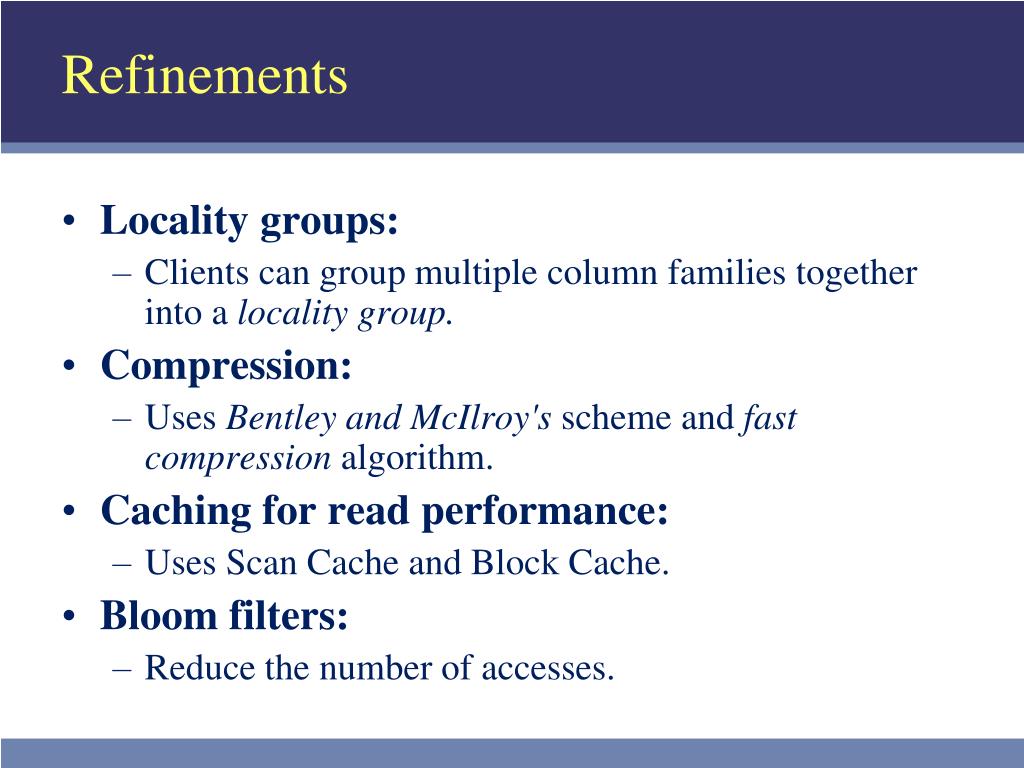 Refinements

• Locality groups:
– Clients can group multiple column families together into a locality group.
• Compression:
– Uses Bentley and McIlroy's scheme and fast compression algorithm.
• Caching for read performance:
– Uses Scan Cache and Block Cache.
• Bloom filters:
– Reduce the number of accesses.